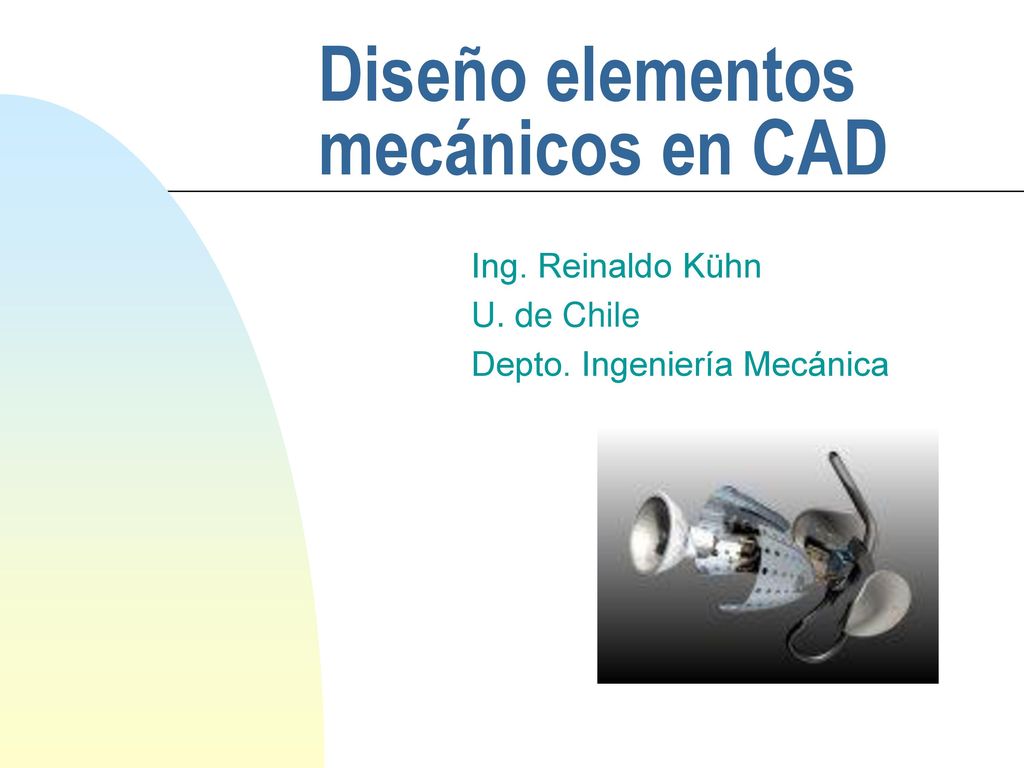 Diseño elementos mecánicos en CAD

Ing. Reinaldo Kühn
U. de Chile
Depto. Ingeniería Mecánica